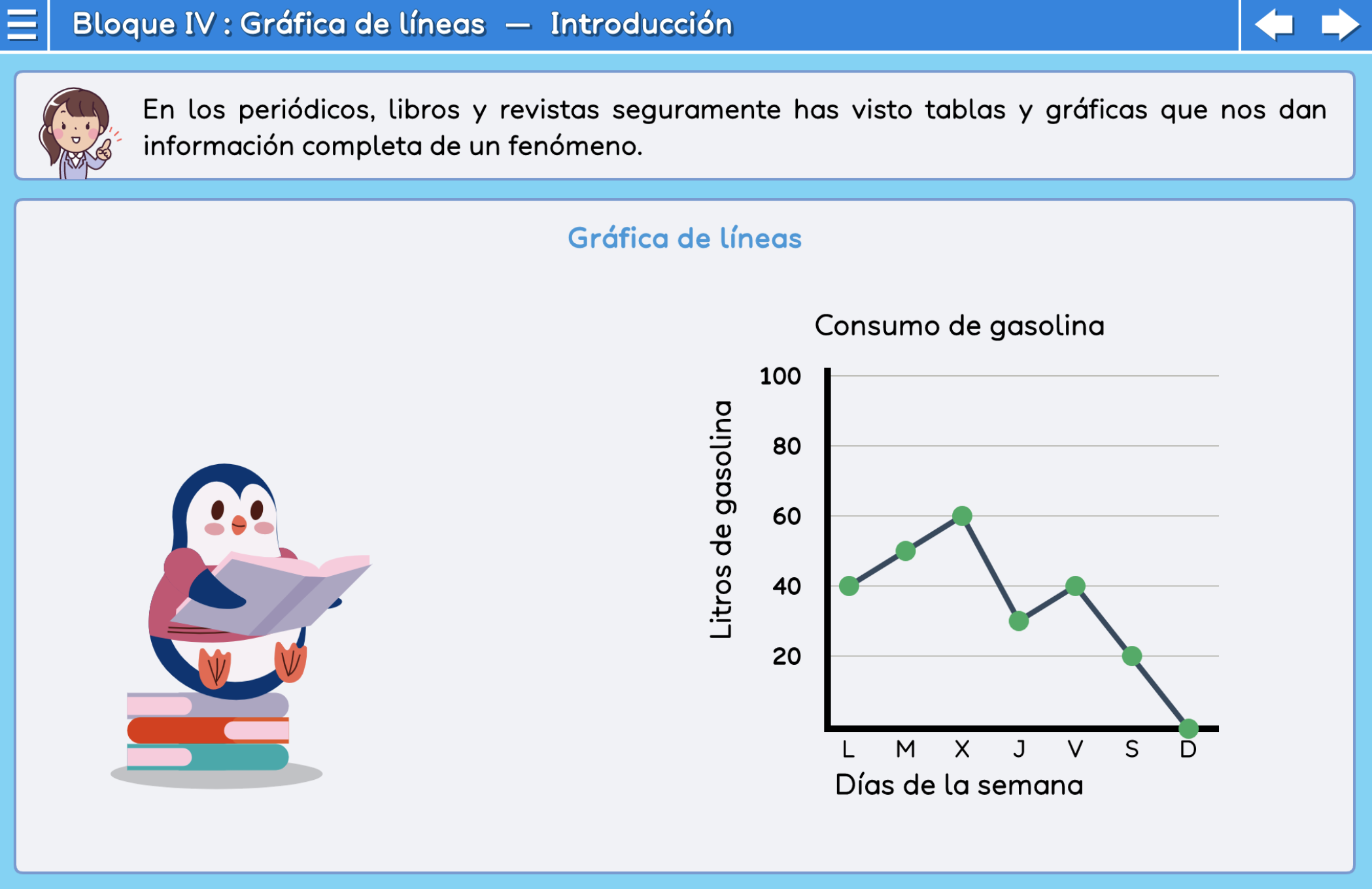 Bloque IV : Gráfica de líneas — Introducción

En los periódicos, libros y revistas seguramente has visto tablas y gráficas que nos dan información completa de un fenómeno.

Gráfica de líneas

Consumo de gasolina

Litros de gasolina

100
80
60
40
20

L M X J V S D

Días de la semana